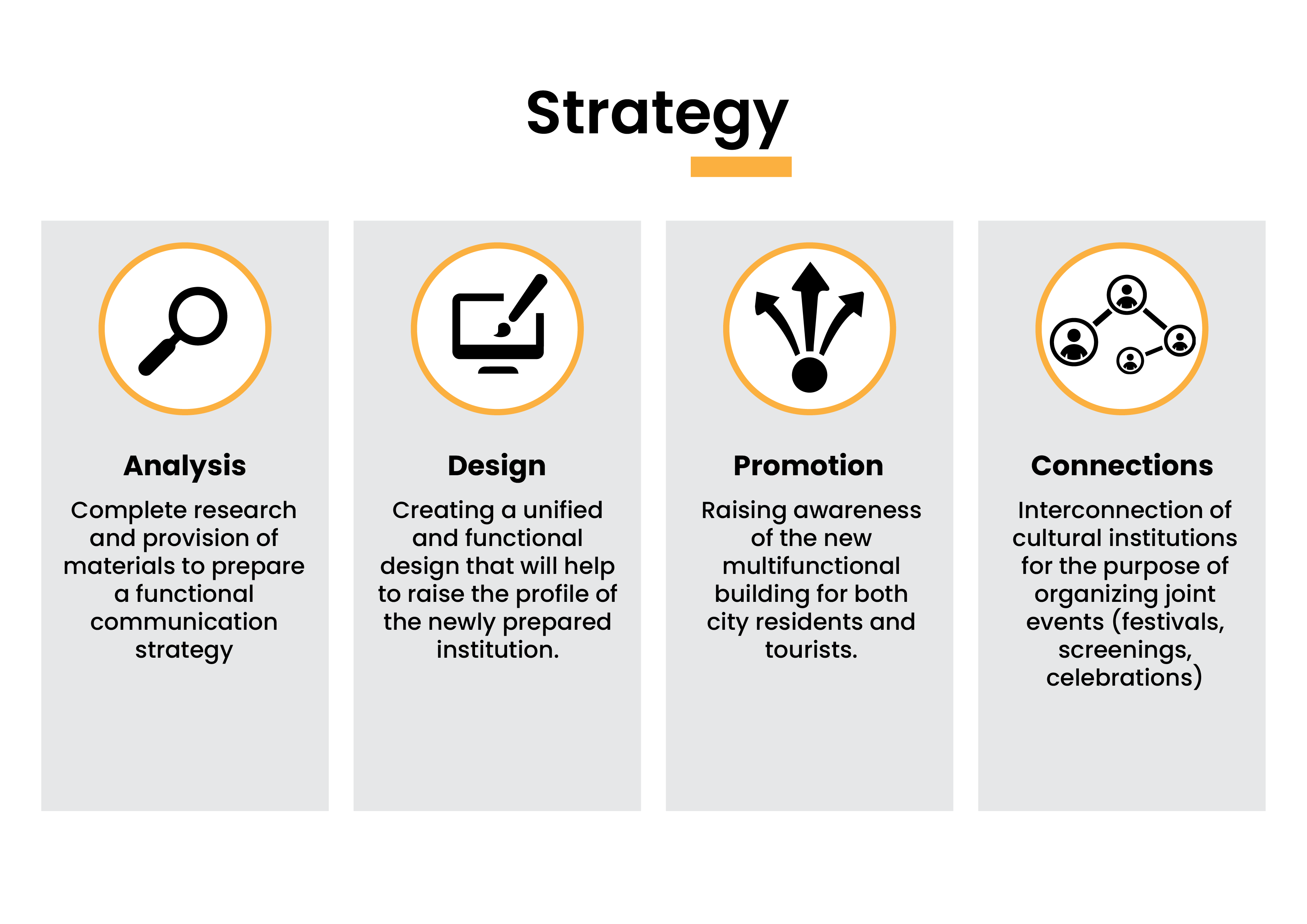 Strategy

Analysis

Complete research and provision of materials to prepare a functional communication strategy

Design

Creating a unified and functional design that will help to raise the profile of the newly prepared institution.

Promotion

Raising awareness of the new multifunctional building for both city residents and tourists.

Connections

Interconnection of cultural institutions for the purpose of organizing joint events (festivals, screenings, celebrations)